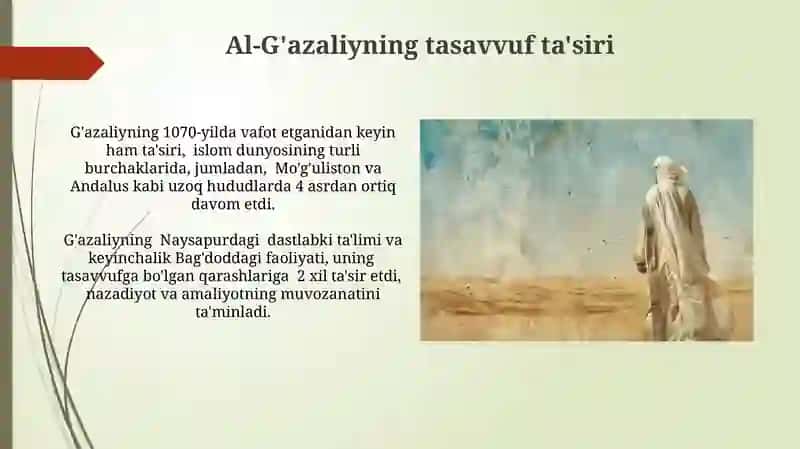 Al-G'azaliyning tasavvuf ta'siri

G'azaliyning 1070-yilda vafot etganidan keyin ham ta'siri, islom dunyosining turli burchaklarida, jumladan, Mo'g'uliston va Andalus kabi uzoq hududlarda 4 asrdan ortiq davom etdi.

G'azaliyning Naysapurdagi dastlabki ta'limi va keyinchalik Bag'doddagi faoliyati, uning tasavvufga bo'lgan qarashlariga 2 xil ta'sir etdi, nazadiyot va amaliyotning muvozanatini ta'minladi.